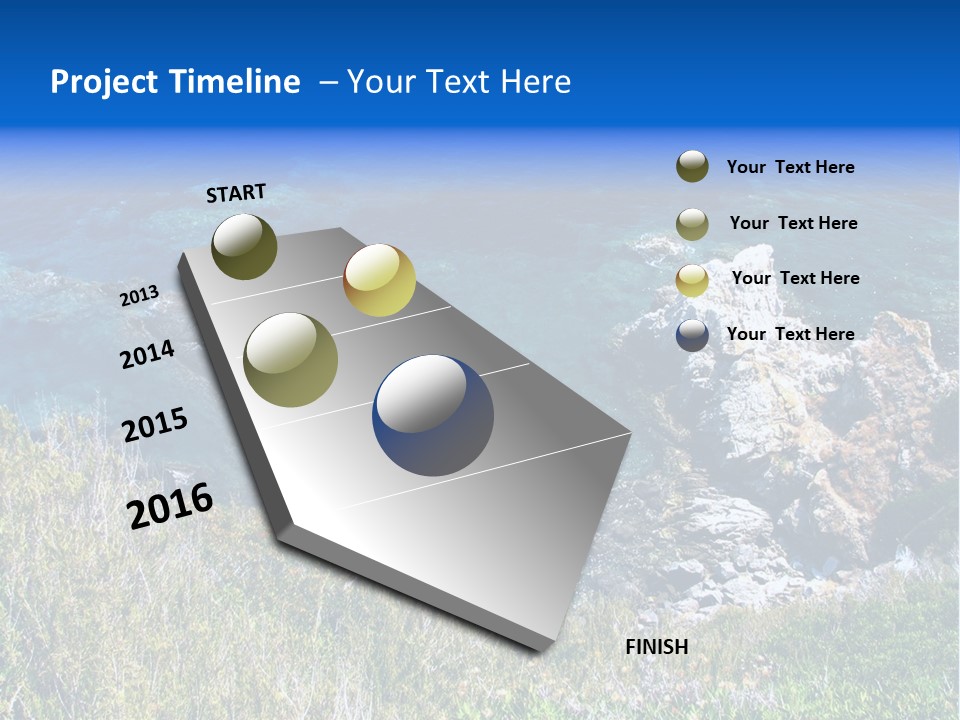 Project Timeline – Your Text Here

START

2013

2014

2015

2016

FINISH

Your Text Here

Your Text Here

Your Text Here

Your Text Here